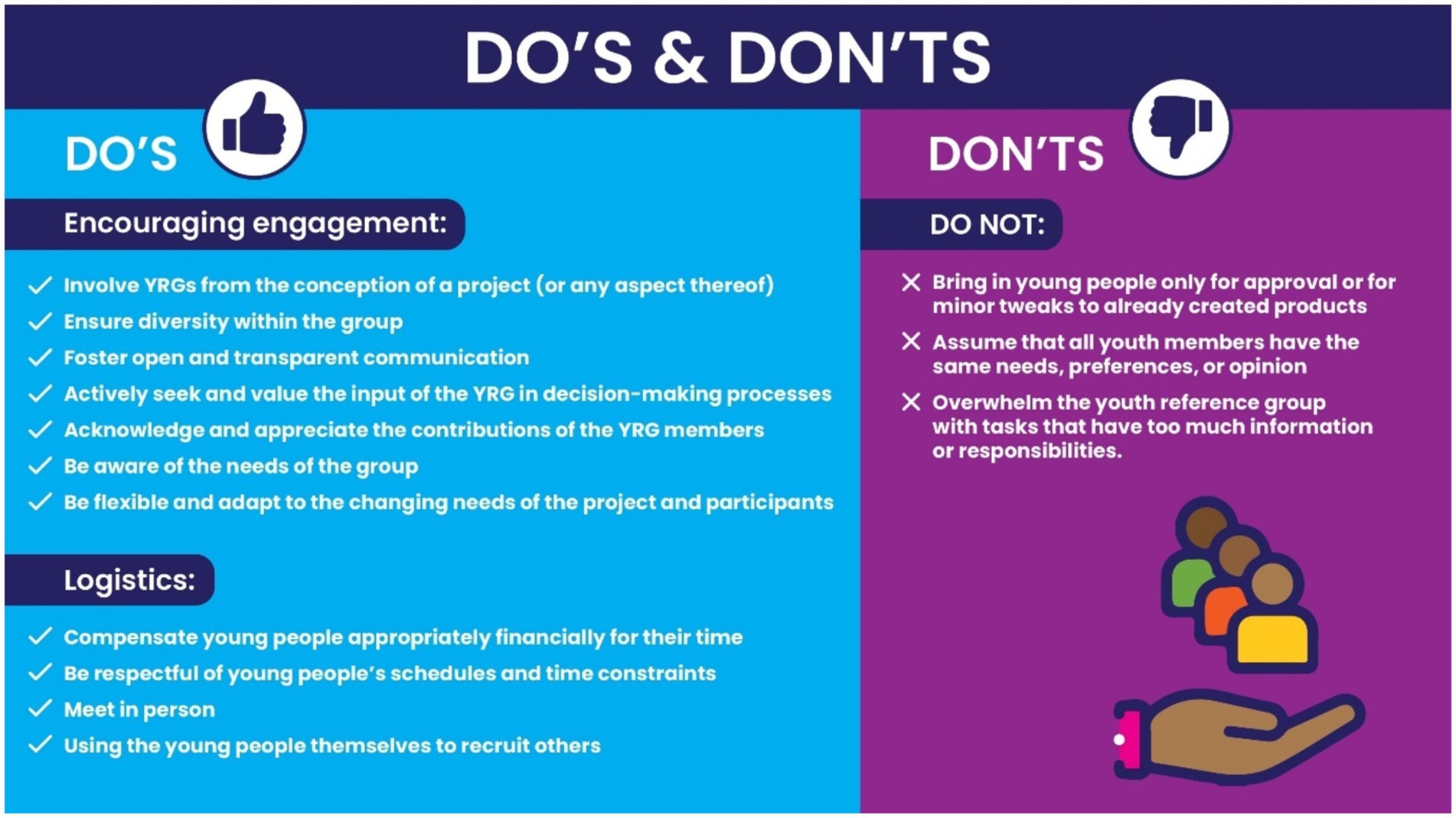 DO'S & DON'TS

DO'S

Encouraging engagement:

✓ Involve YRGs from the conception of a project (or any aspect thereof)
✓ Ensure diversity within the group
✓ Foster open and transparent communication
✓ Actively seek and value the input of the YRG in decision-making processes
✓ Acknowledge and appreciate the contributions of the YRG members
✓ Be aware of the needs of the group
✓ Be flexible and adapt to the changing needs of the project and participants

Logistics:

✓ Compensate young people appropriately financially for their time
✓ Be respectful of young people's schedules and time constraints
✓ Meet in person
✓ Using the young people themselves to recruit others

DON'TS

DO NOT:

✕ Bring in young people only for approval or for minor tweaks to already created products
✕ Assume that all youth members have the same needs, preferences, or opinion
✕ Overwhelm the youth reference group with tasks that have too much information or responsibilities.